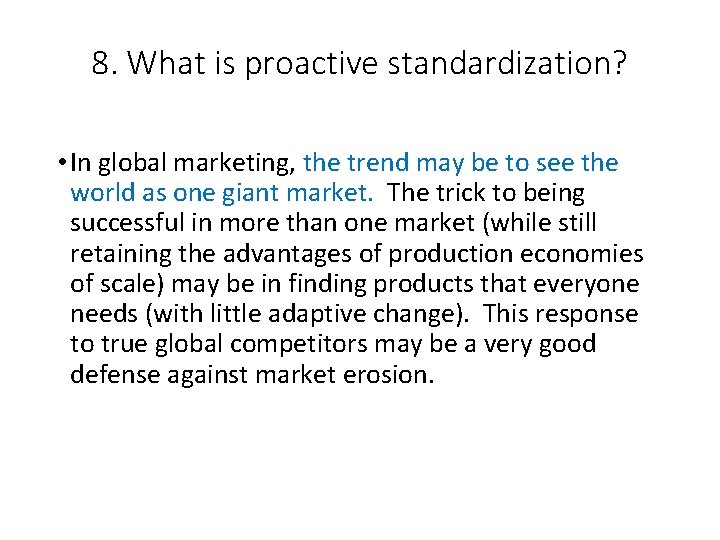 8. What is proactive standardization?

• In global marketing, the trend may be to see the world as one giant market. The trick to being successful in more than one market (while still retaining the advantages of production economies of scale) may be in finding products that everyone needs (with little adaptive change). This response to true global competitors may be a very good defense against market erosion.